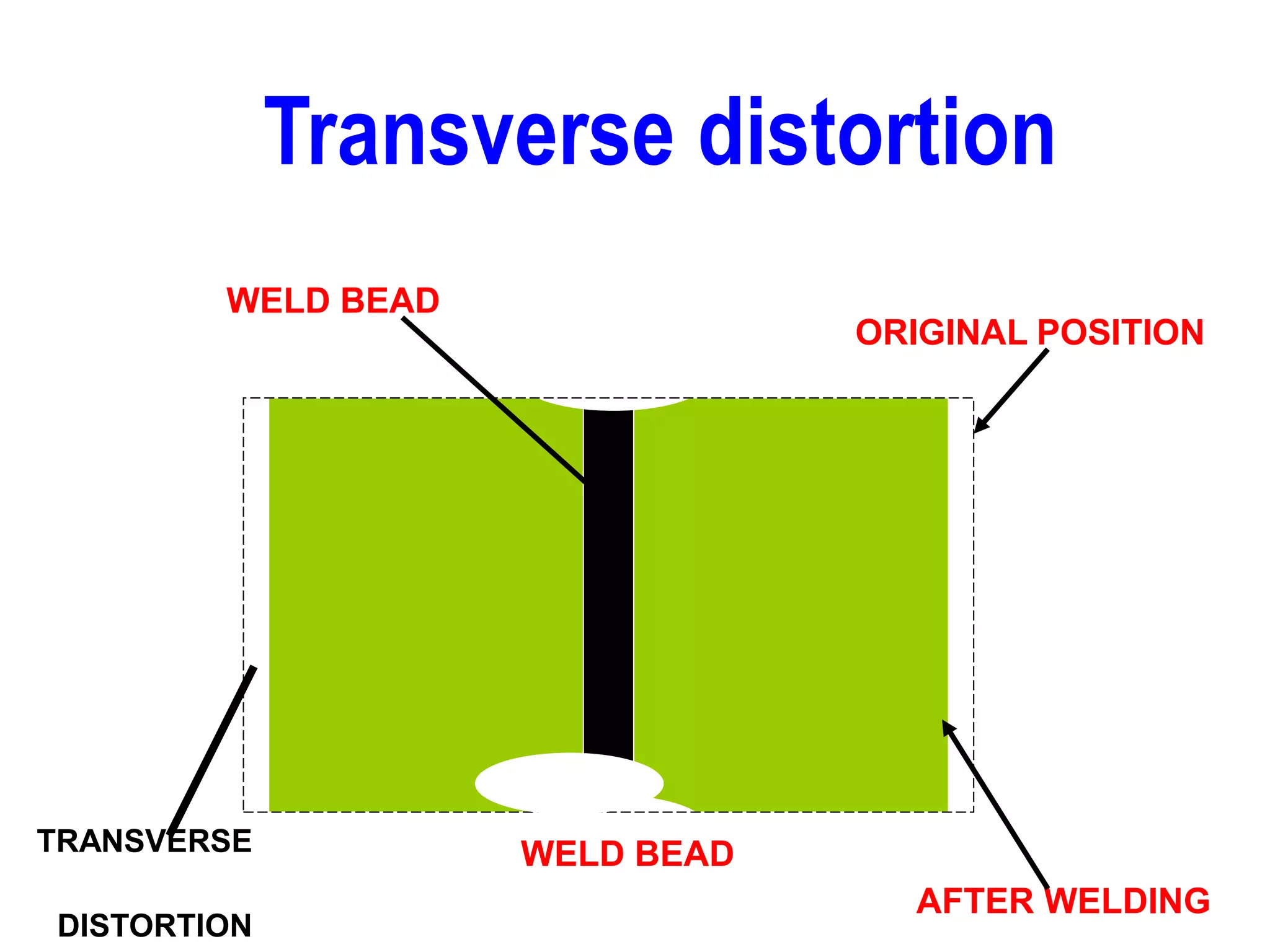 Transverse distortion

WELD BEAD

ORIGINAL POSITION

TRANSVERSE

DISTORTION

WELD BEAD

AFTER WELDING